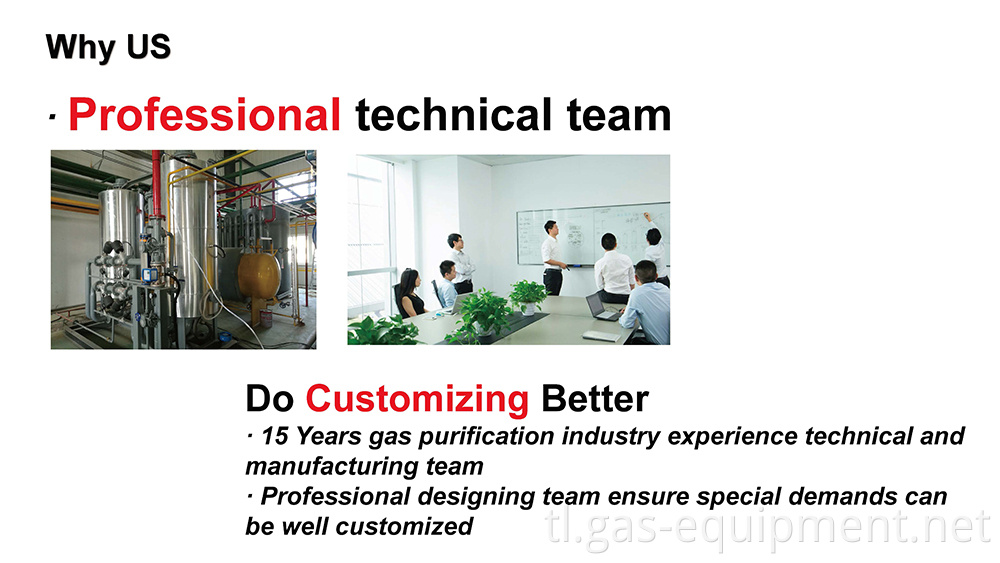 Why US

· Professional technical team

Do Customizing Better

· 15 Years gas purification industry experience technical and manufacturing team

· Professional designing team ensure special demands can be well customized

tl.gas-equipment.net